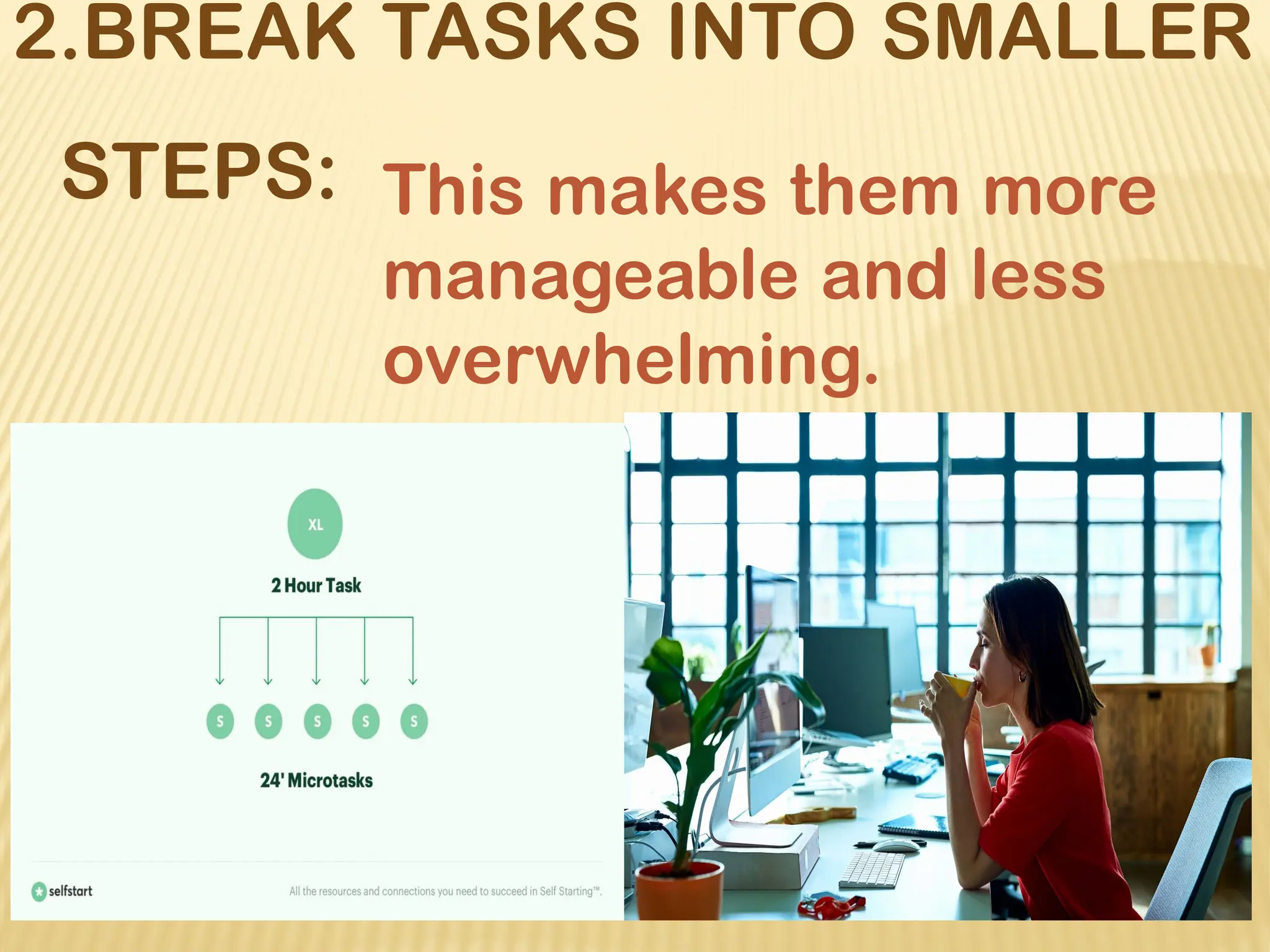 2.BREAK TASKS INTO SMALLER STEPS: This makes them more manageable and less overwhelming.

XL

2 Hour Task

S S S S S

24' Microtasks

selfstart

All the resources and connections you need to succeed in Self Starting™.